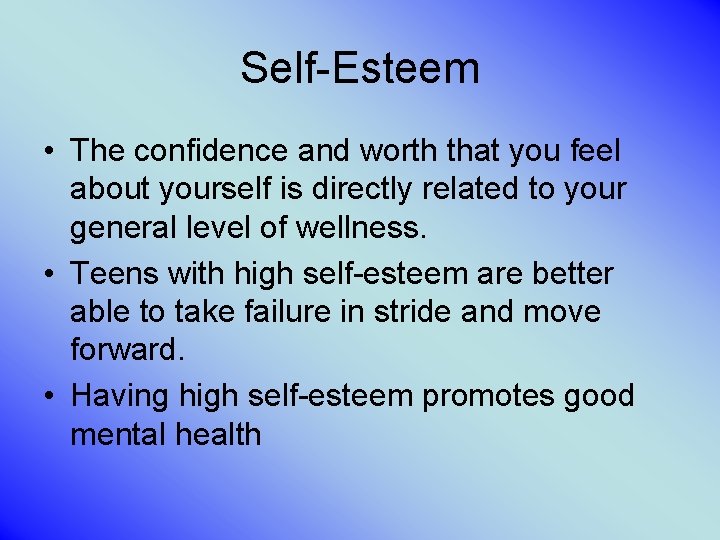 Self-Esteem

• The confidence and worth that you feel about yourself is directly related to your general level of wellness.
• Teens with high self-esteem are better able to take failure in stride and move forward.
• Having high self-esteem promotes good mental health